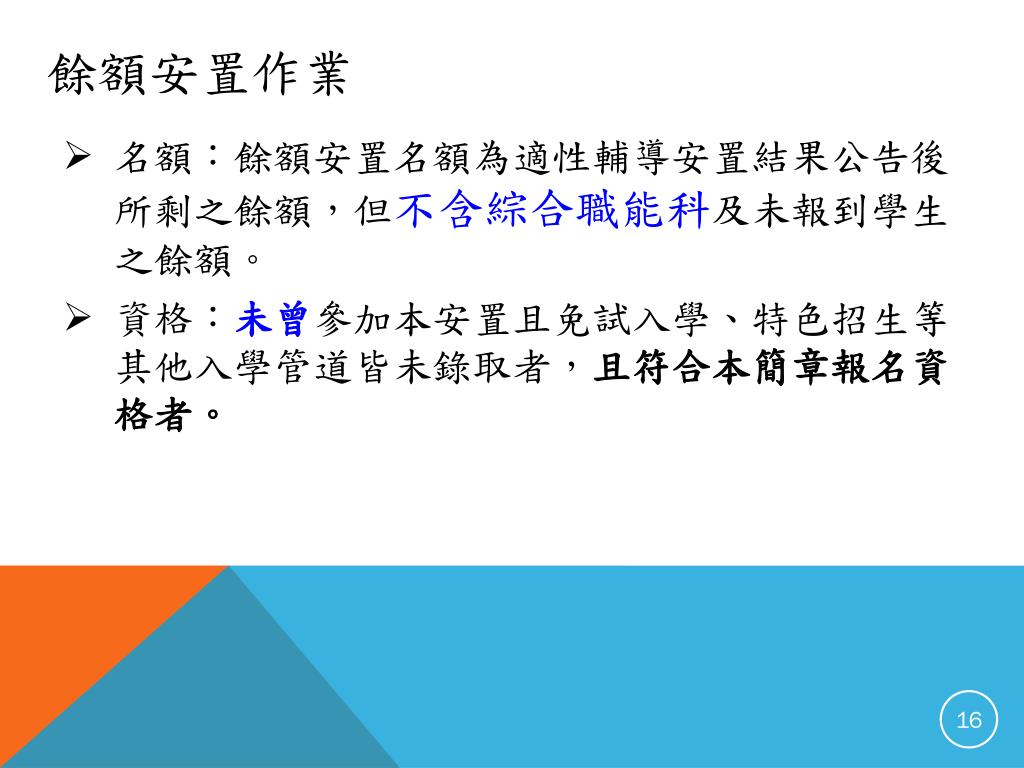 餘額安置作業

➢ 名額：餘額安置名額為適性輔導安置結果公告後所剩之餘額，但不含綜合職能科及未報到學生之餘額。

➢ 資格：未曾參加本安置且免試入學、特色招生等其他入學管道皆未錄取者，且符合本簡章報名資格者。

16